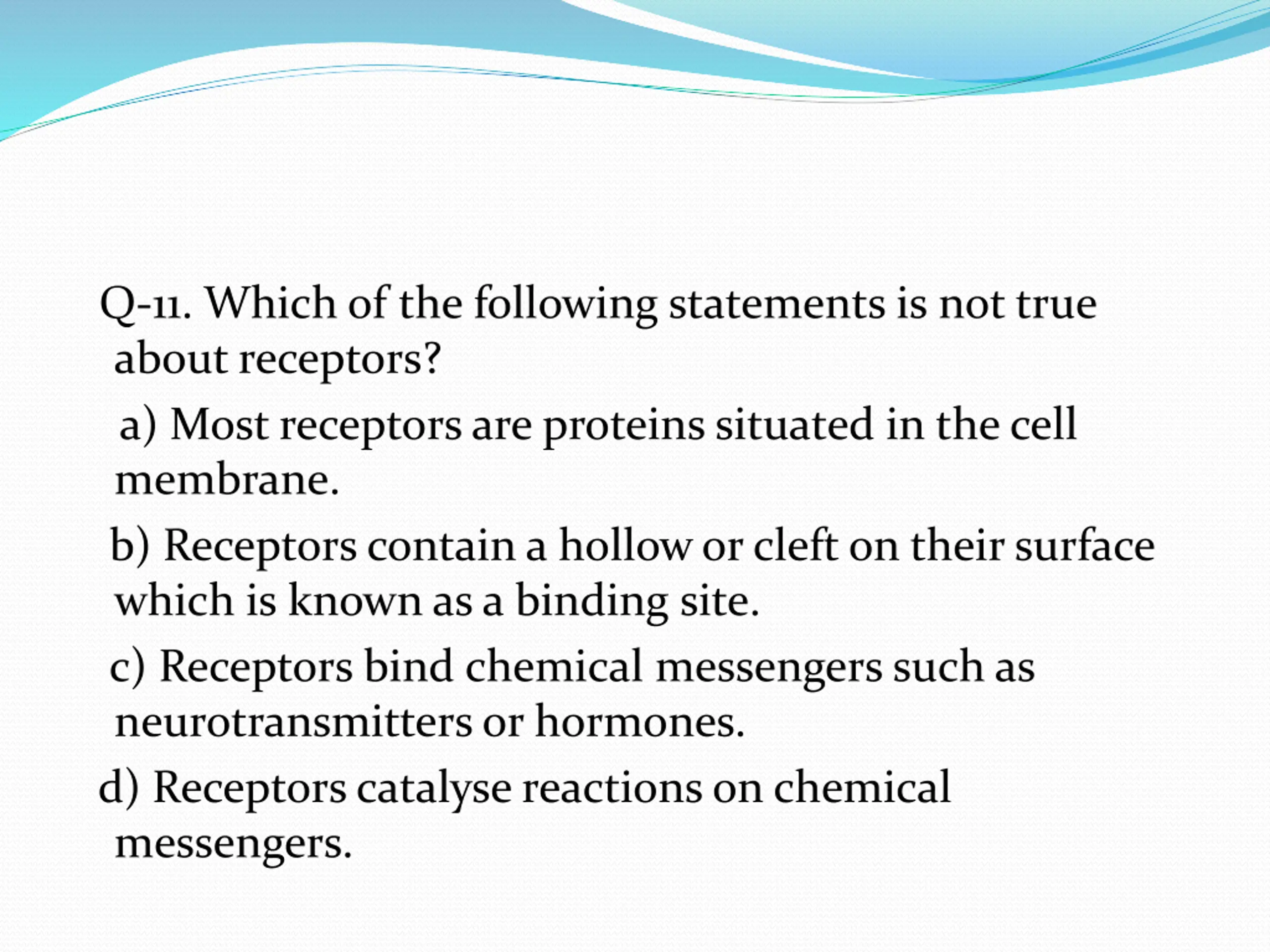 Q-11. Which of the following statements is not true about receptors?

a) Most receptors are proteins situated in the cell membrane.

b) Receptors contain a hollow or cleft on their surface which is known as a binding site.

c) Receptors bind chemical messengers such as neurotransmitters or hormones.

d) Receptors catalyse reactions on chemical messengers.